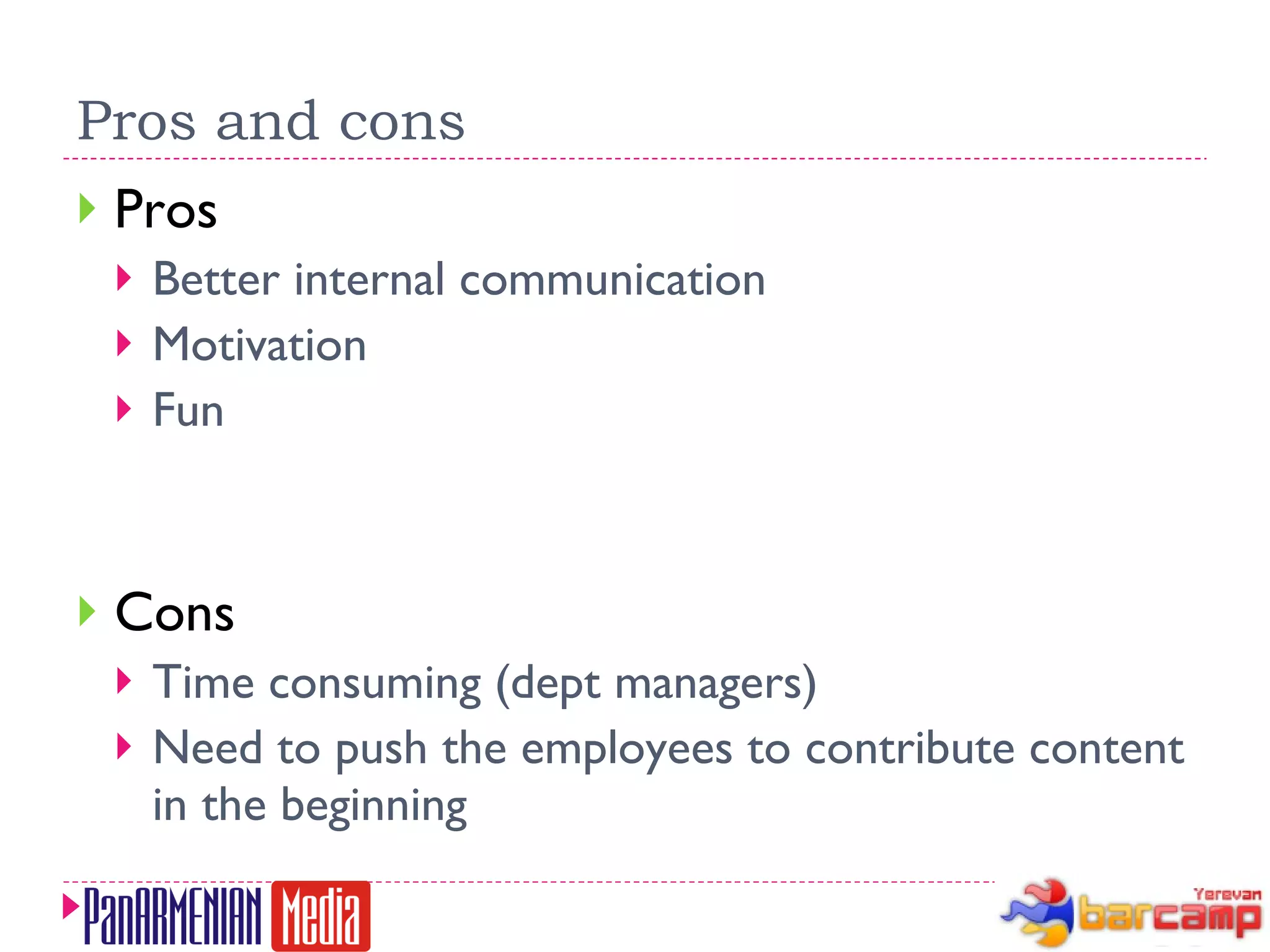 Pros and cons

Pros

Better internal communication

Motivation

Fun

Cons

Time consuming (dept managers)

Need to push the employees to contribute content in the beginning

PanARMENIAN Media

Yerevan barcamp